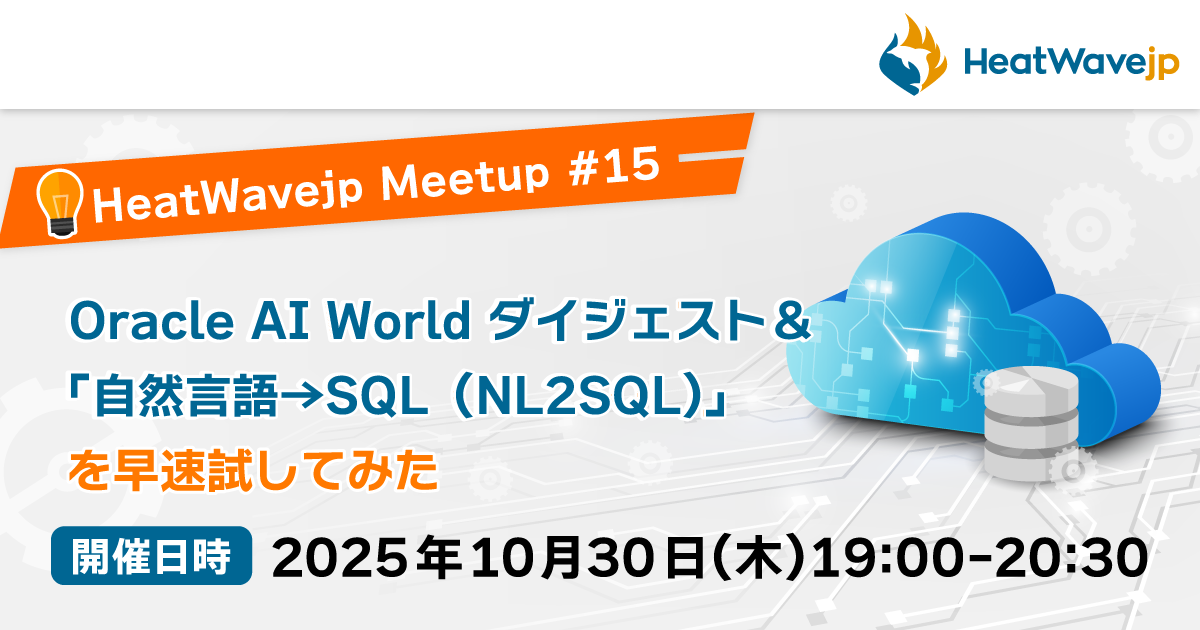 HeatWavejp

HeatWavejp Meetup #15

Oracle AI World ダイジェスト＆
「自然言語→SQL（NL2SQL）」
を早速試してみた

開催日時 2025年10月30日(木)19:00-20:30